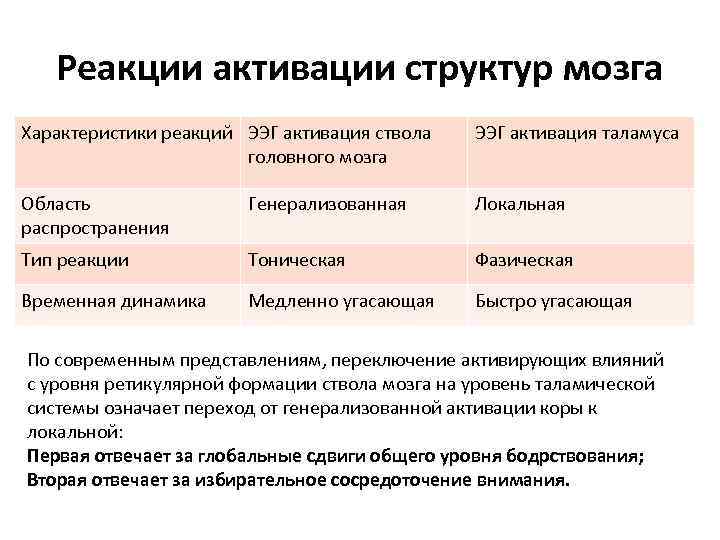 Реакции активации структур мозга

| Характеристики реакций | ЭЭГ активация ствола головного мозга | ЭЭГ активация таламуса |
|---|---|---|
| Область распространения | Генерализованная | Локальная |
| Тип реакции | Тоническая | Фазическая |
| Временная динамика | Медленно угасающая | Быстро угасающая |

По современным представлениям, переключение активирующих влияний с уровня ретикулярной формации ствола мозга на уровень таламической системы означает переход от генерализованной активации коры к локальной:
Первая отвечает за глобальные сдвиги общего уровня бодрствования;
Вторая отвечает за избирательное сосредоточение внимания.